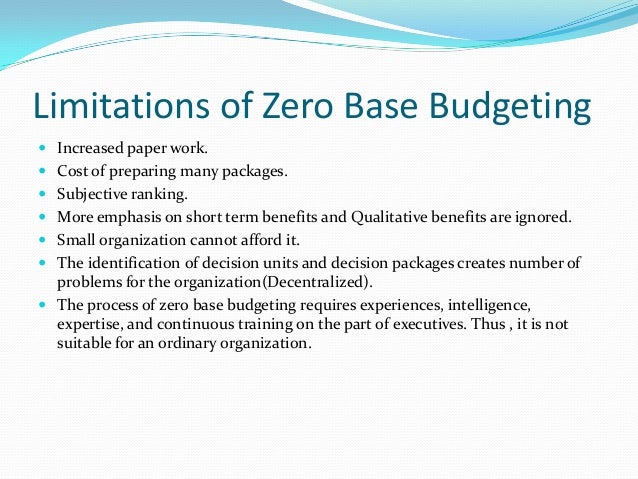 Limitations of Zero Base Budgeting

- Increased paper work.
- Cost of preparing many packages.
- Subjective ranking.
- More emphasis on short term benefits and Qualitative benefits are ignored.
- Small organization cannot afford it.
- The identification of decision units and decision packages creates number of problems for the organization(Decentralized).
- The process of zero base budgeting requires experiences, intelligence, expertise, and continuous training on the part of executives. Thus , it is not suitable for an ordinary organization.